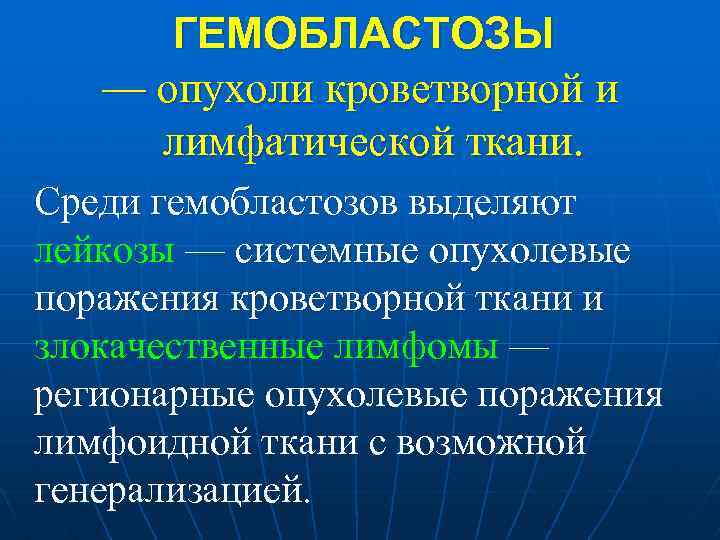 ГЕМОБЛАСТОЗЫ
— опухоли кроветворной и лимфатической ткани.

Среди гемобластозов выделяют лейкозы — системные опухолевые поражения кроветворной ткани и злокачественные лимфомы — регионарные опухолевые поражения лимфоидной ткани с возможной генерализацией.